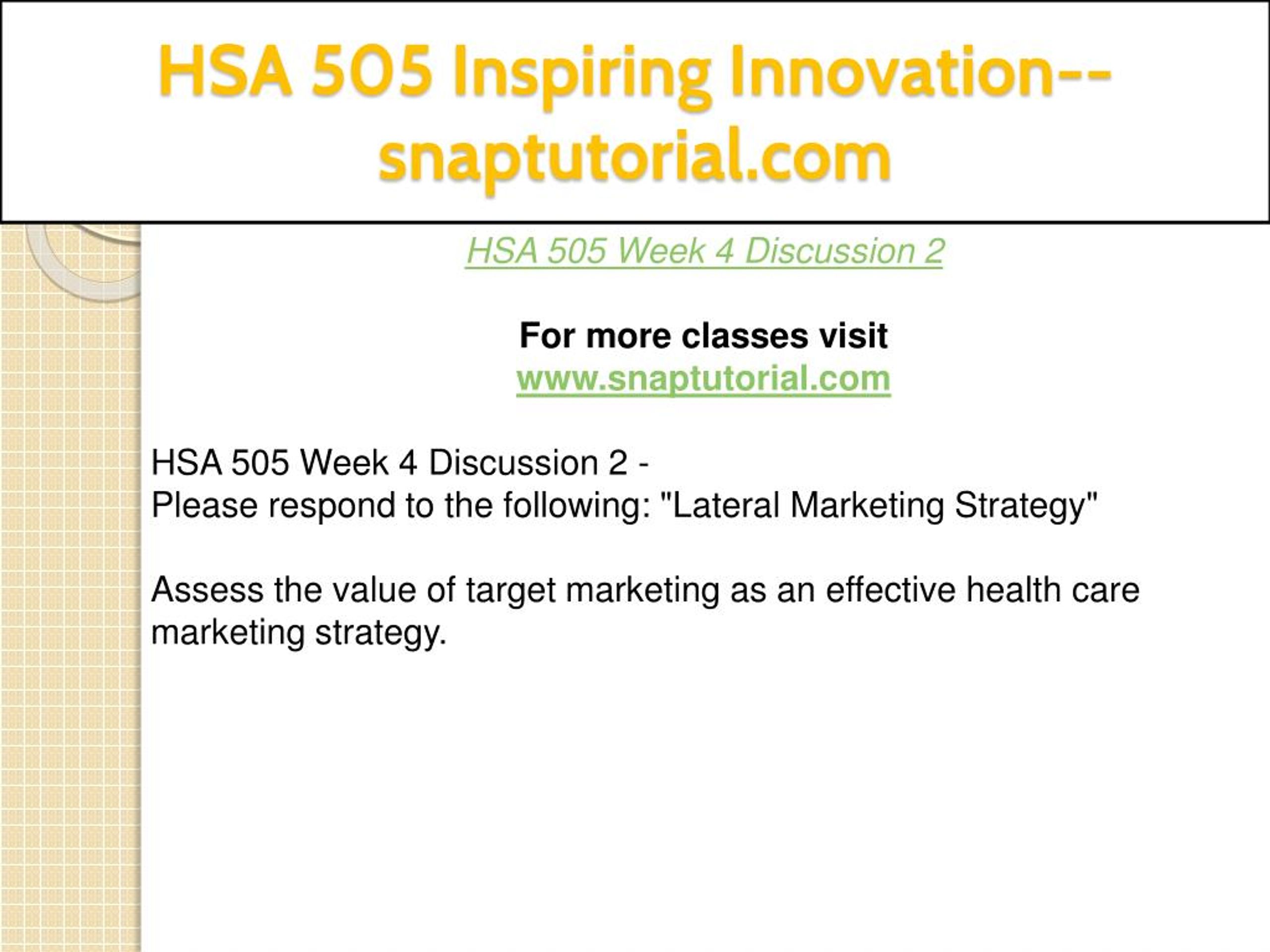 HSA 505 Inspiring Innovation--snaptutorial.com

HSA 505 Week 4 Discussion 2

For more classes visit
www.snaptutorial.com

HSA 505 Week 4 Discussion 2 -
Please respond to the following: "Lateral Marketing Strategy"

Assess the value of target marketing as an effective health care marketing strategy.